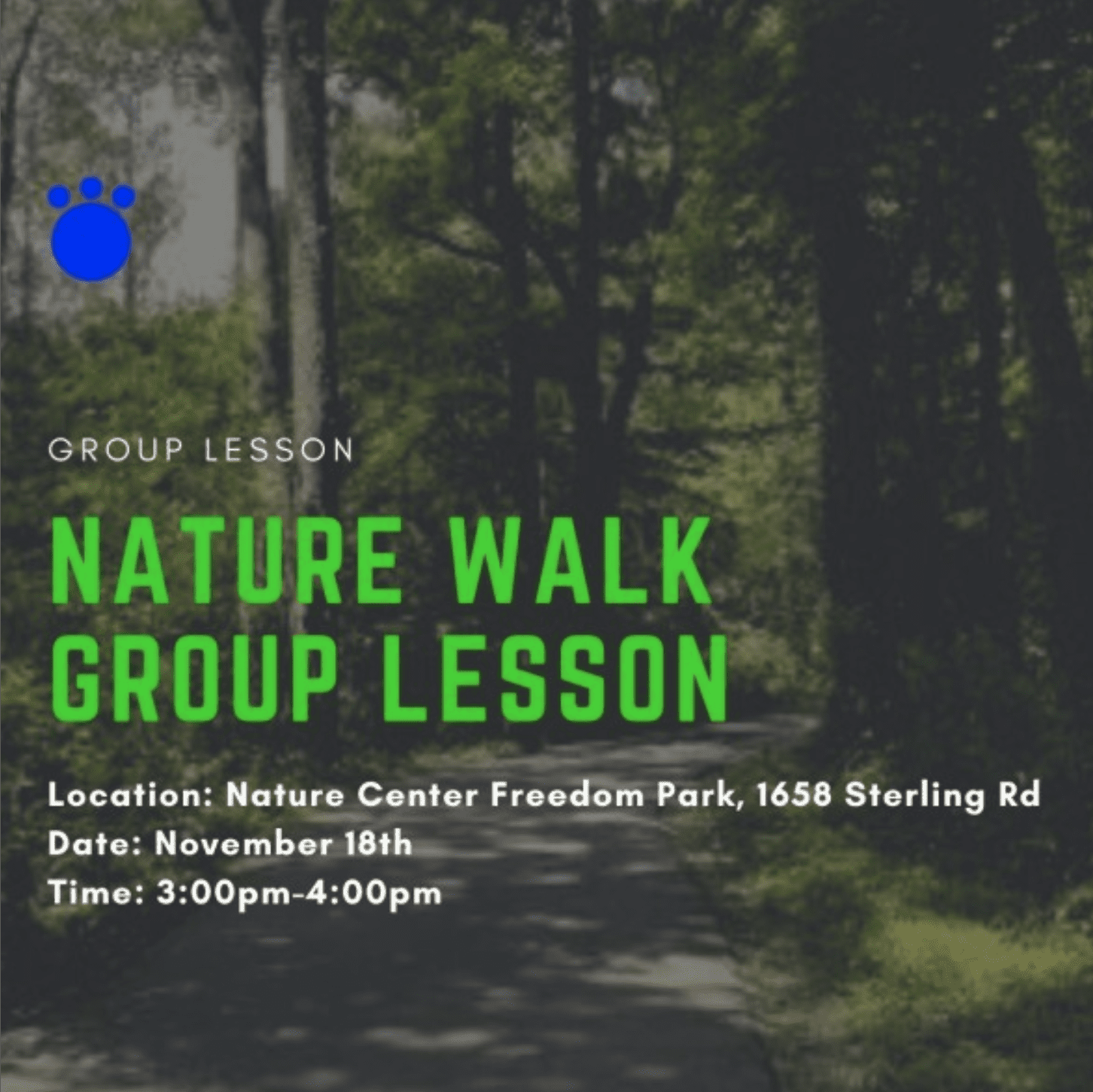 GROUP LESSON

NATURE WALK GROUP LESSON

Location: Nature Center Freedom Park, 1658 Sterling Rd
Date: November 18th
Time: 3:00pm-4:00pm